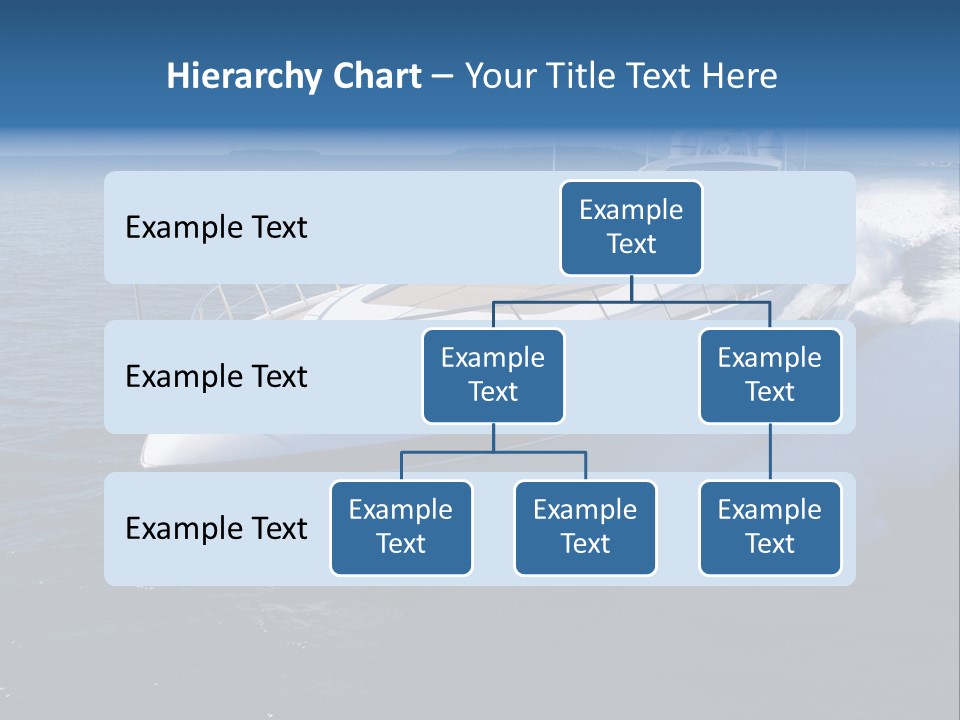 Hierarchy Chart – Your Title Text Here

Example Text

Example Text

Example Text

Example Text

Example Text

Example Text

Example Text

Example Text

Example Text